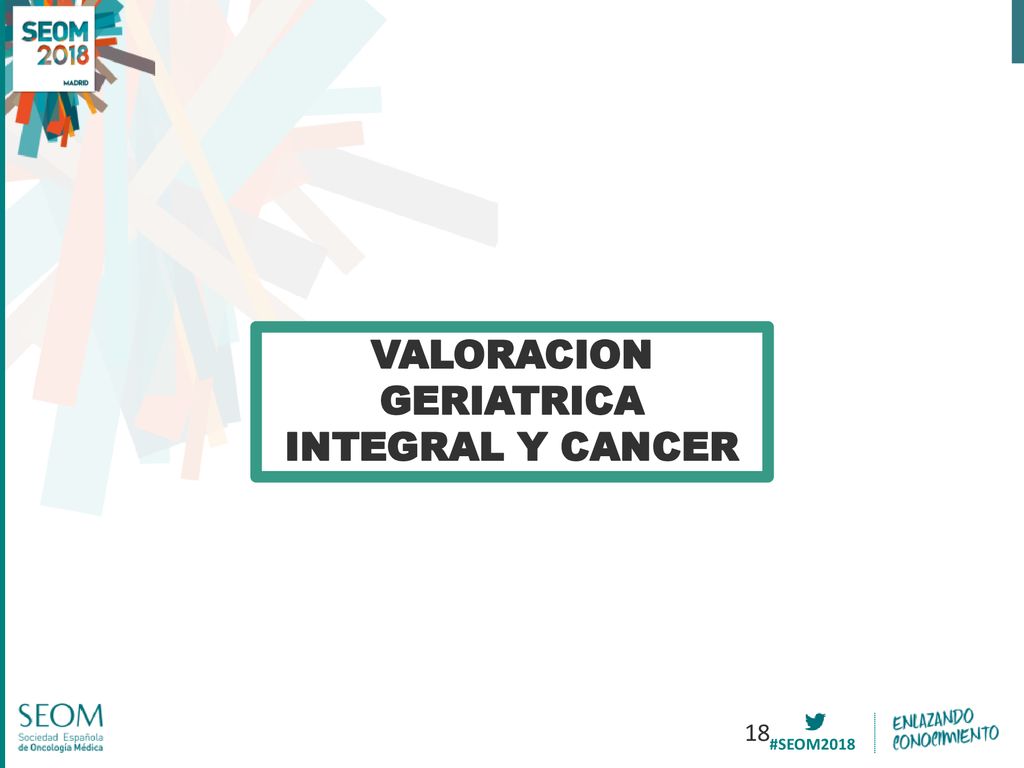 SEOM 2018 MADRID

VALORACION GERIATRICA INTEGRAL Y CANCER

SEOM Sociedad Española de Oncología Médica

18

#SEOM2018

ENLAZANDO CONOCIMIENTO